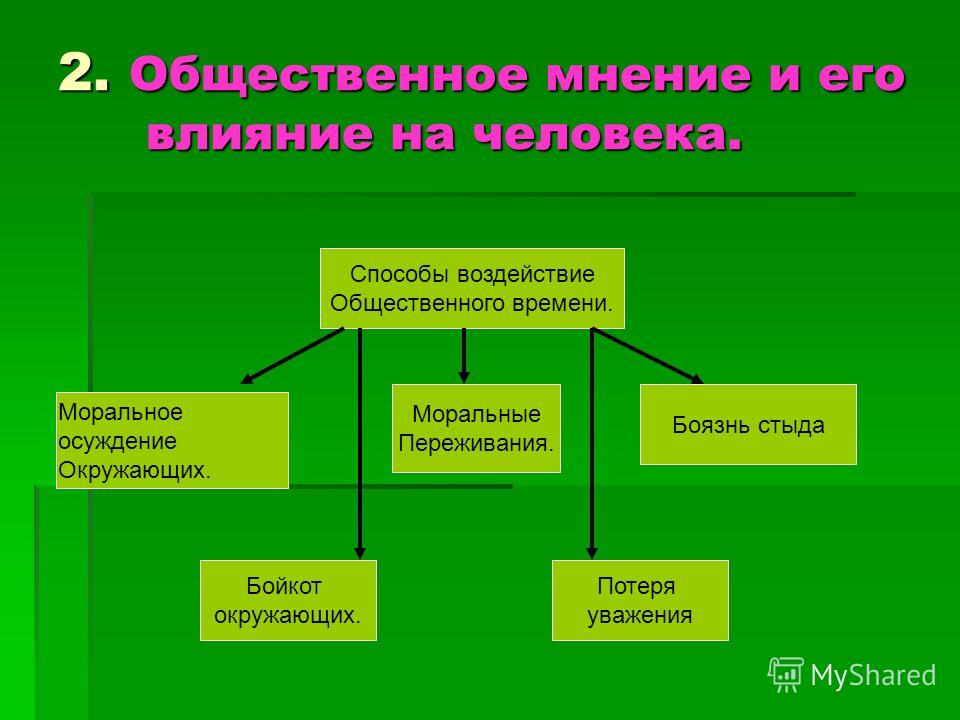 2. Общественное мнение и его влияние на человека.

Способы воздействие Общественного времени.

Моральное осуждение Окружающих.

Моральные Переживания.

Боязнь стыда

Бойкот окружающих.

Потеря уважения

MyShared